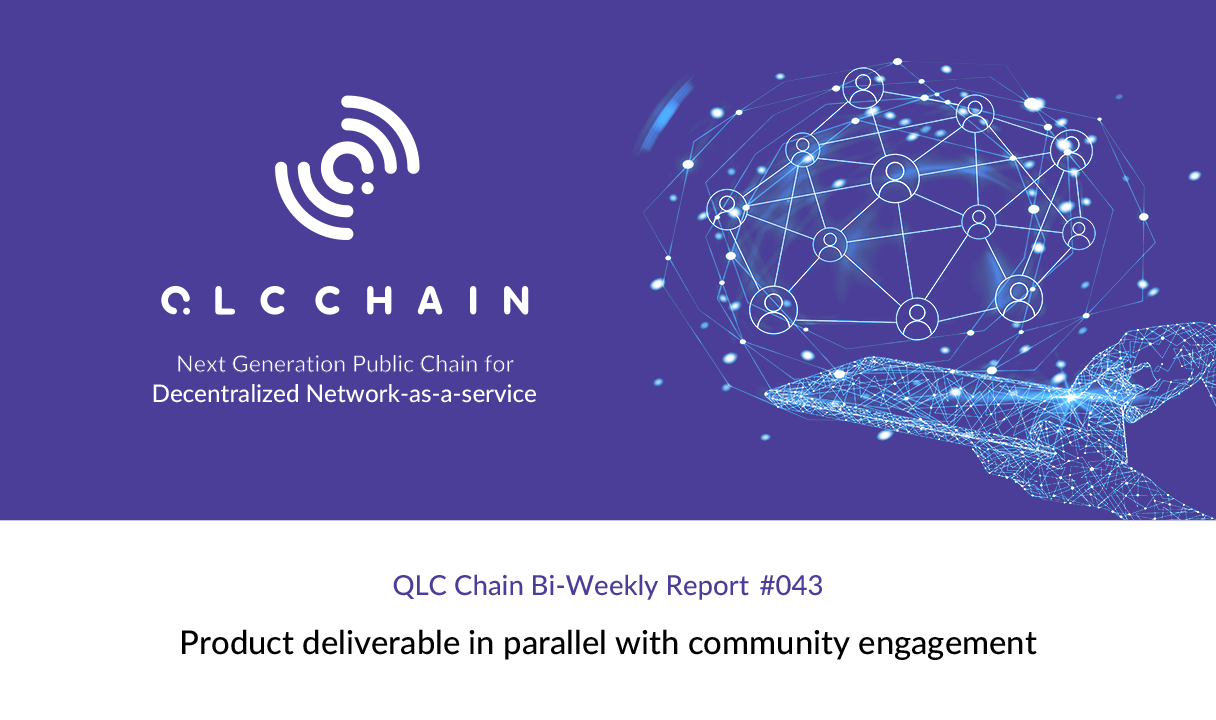 QLC CHAIN

Next Generation Public Chain for
Decentralized Network-as-a-service

QLC Chain Bi-Weekly Report #043

Product deliverable in parallel with community engagement